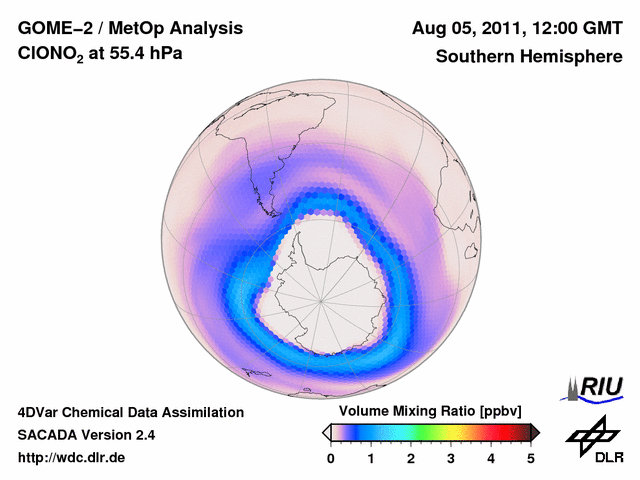 GOME−2 / MetOp Analysis
$ClONO_2$ at 55.4 hPa

Aug 05, 2011, 12:00 GMT
Southern Hemisphere

4DVar Chemical Data Assimilation
SACADA Version 2.4
http://wdc.dlr.de

Volume Mixing Ratio [ppbv]
0 1 2 3 4 5

RIU

DLR